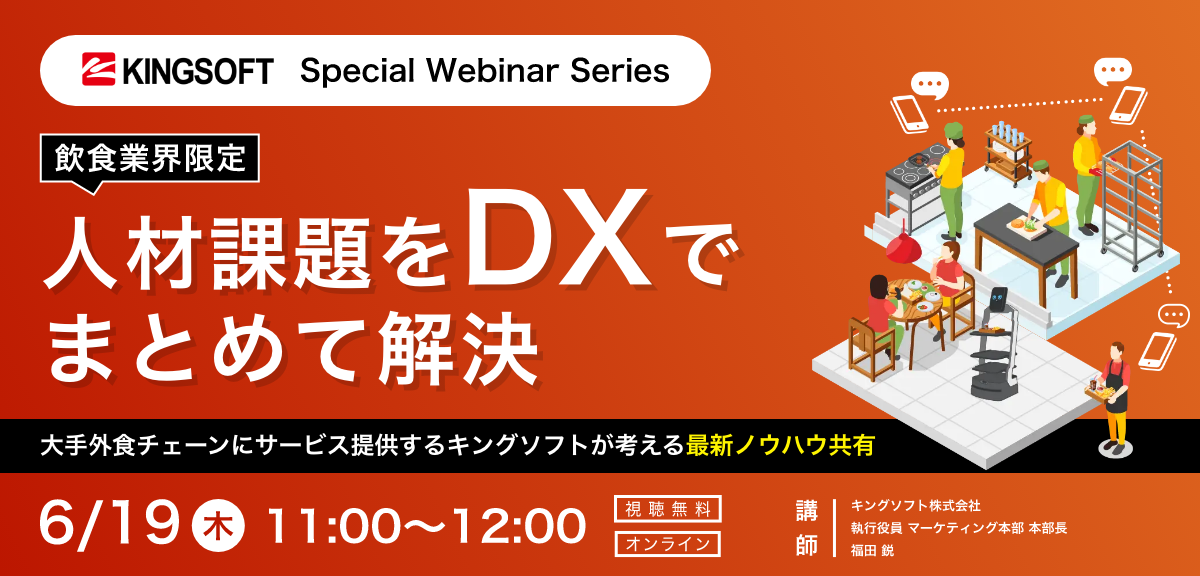 KINGSOFT Special Webinar Series

飲食業界限定

人材課題をDXでまとめて解決

大手外食チェーンにサービス提供するキングソフトが考える最新ノウハウ共有

6/19 木 11:00～12:00

視聴無料

オンライン

講師

キングソフト株式会社
執行役員 マーケティング本部 本部長
福田 鋭